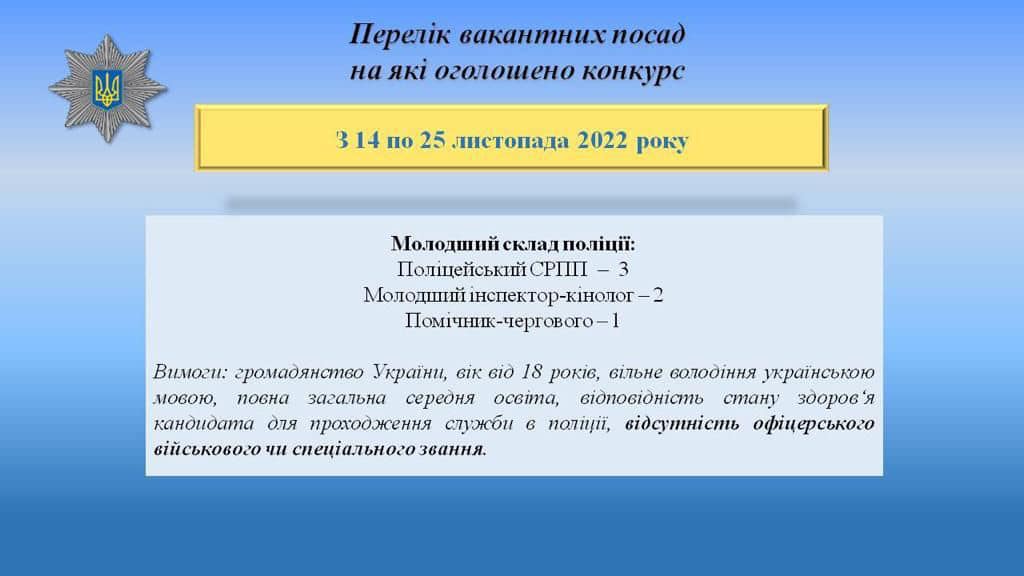 Перелік вакантних посад на які оголошено конкурс

З 14 по 25 листопада 2022 року

Молодший склад поліції:
Поліцейський СРПП – 3
Молодший інспектор-кінолог – 2
Помічник-чергового – 1

Вимоги: громадянство України, вік від 18 років, вільне володіння українською мовою, повна загальна середня освіта, відповідність стану здоров‘я кандидата для проходження служби в поліції, відсутність офіцерського військового чи спеціального звання.